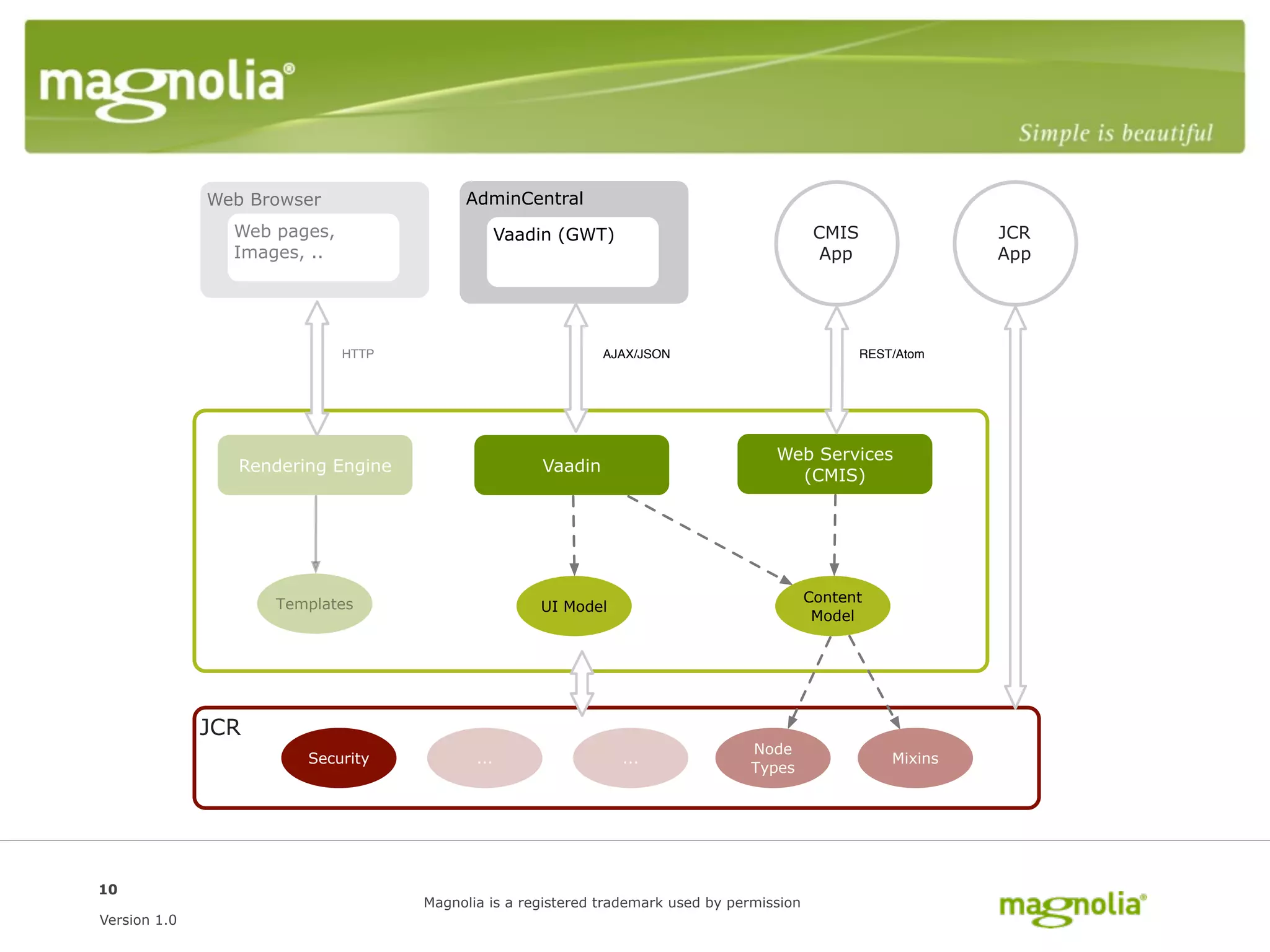 magnolia®

Simple is beautiful

Web Browser

Web pages, Images, ..

AdminCentral

Vaadin (GWT)

CMIS App

JCR App

HTTP

AJAX/JSON

REST/Atom

Rendering Engine

Vaadin

Web Services (CMIS)

Templates

UI Model

Content Model

JCR

Security

...

...

Node Types

Mixins

10

Version 1.0

Magnolia is a registered trademark used by permission

magnolia®